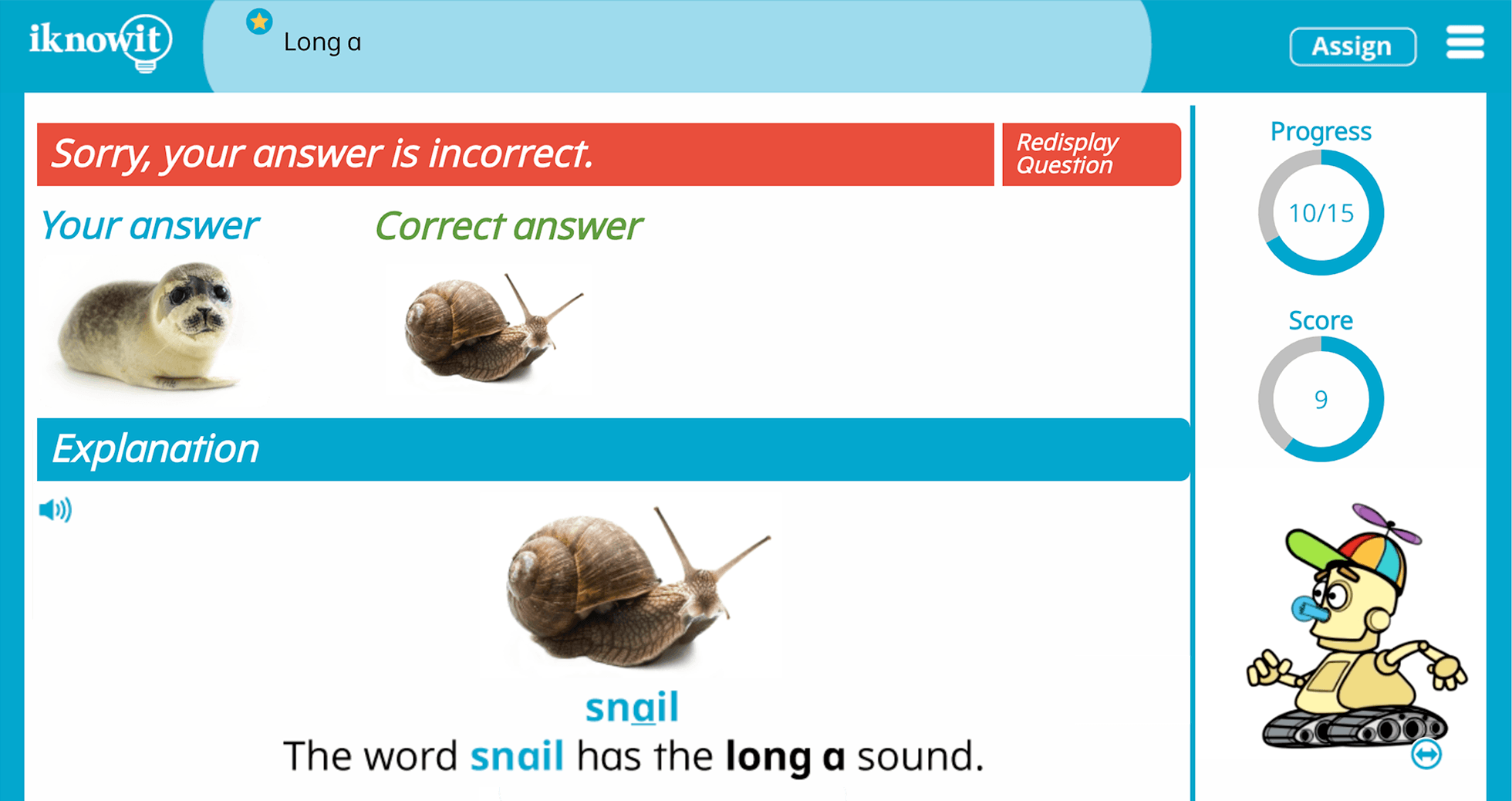 iknowit

Long a

Assign

Sorry, your answer is incorrect.

Redisplay Question

Your answer

Correct answer

Explanation

snail

The word snail has the long a sound.

Progress

10/15

Score

9